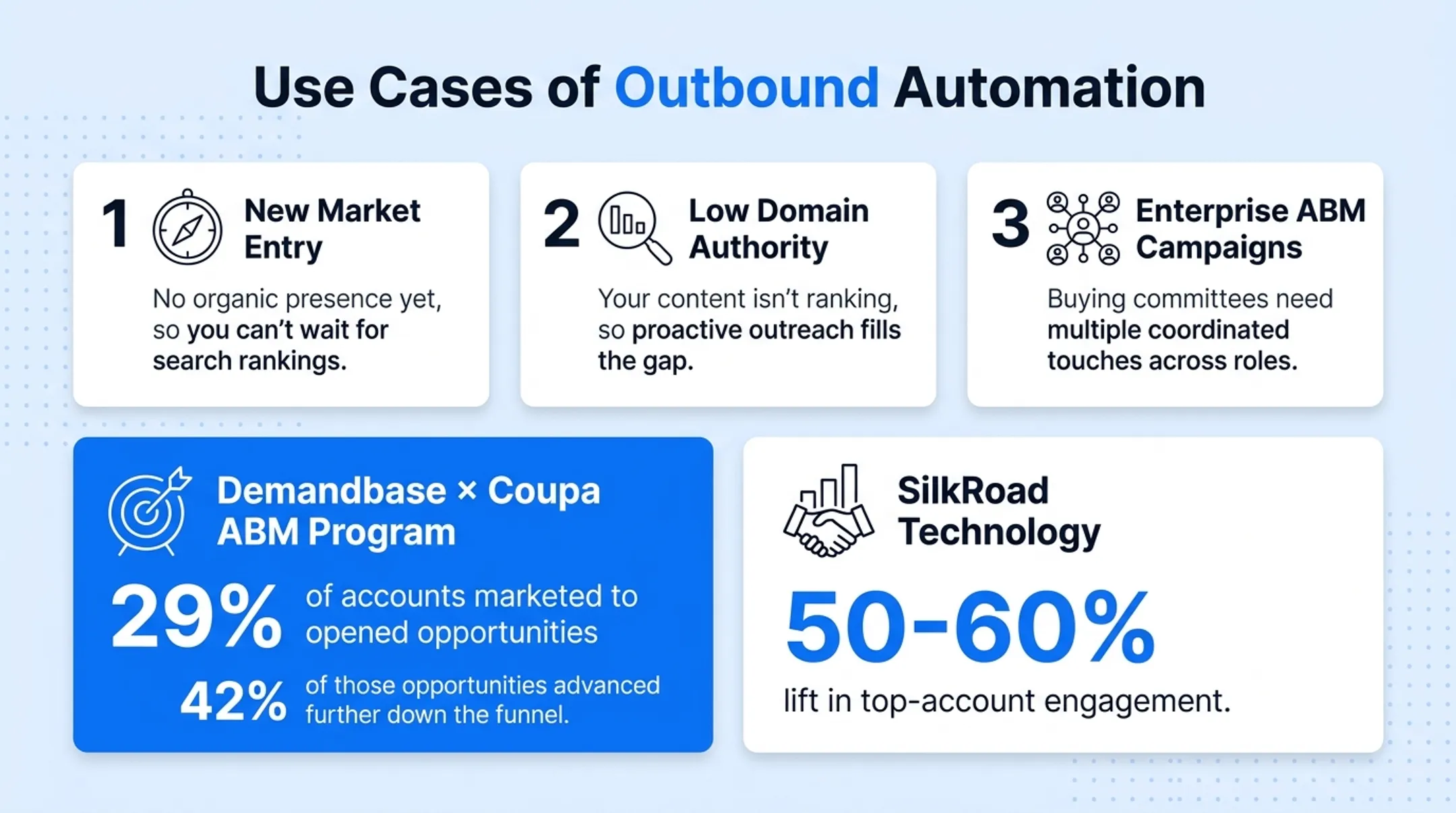 Use Cases of Outbound Automation

1 New Market Entry

No organic presence yet, so you can't wait for search rankings.

2 Low Domain Authority

Your content isn't ranking, so proactive outreach fills the gap.

3 Enterprise ABM Campaigns

Buying committees need multiple coordinated touches across roles.

Demandbase × Coupa ABM Program

29% of accounts marketed to opened opportunities

42% of those opportunities advanced further down the funnel.

SilkRoad Technology

50-60%

lift in top-account engagement.